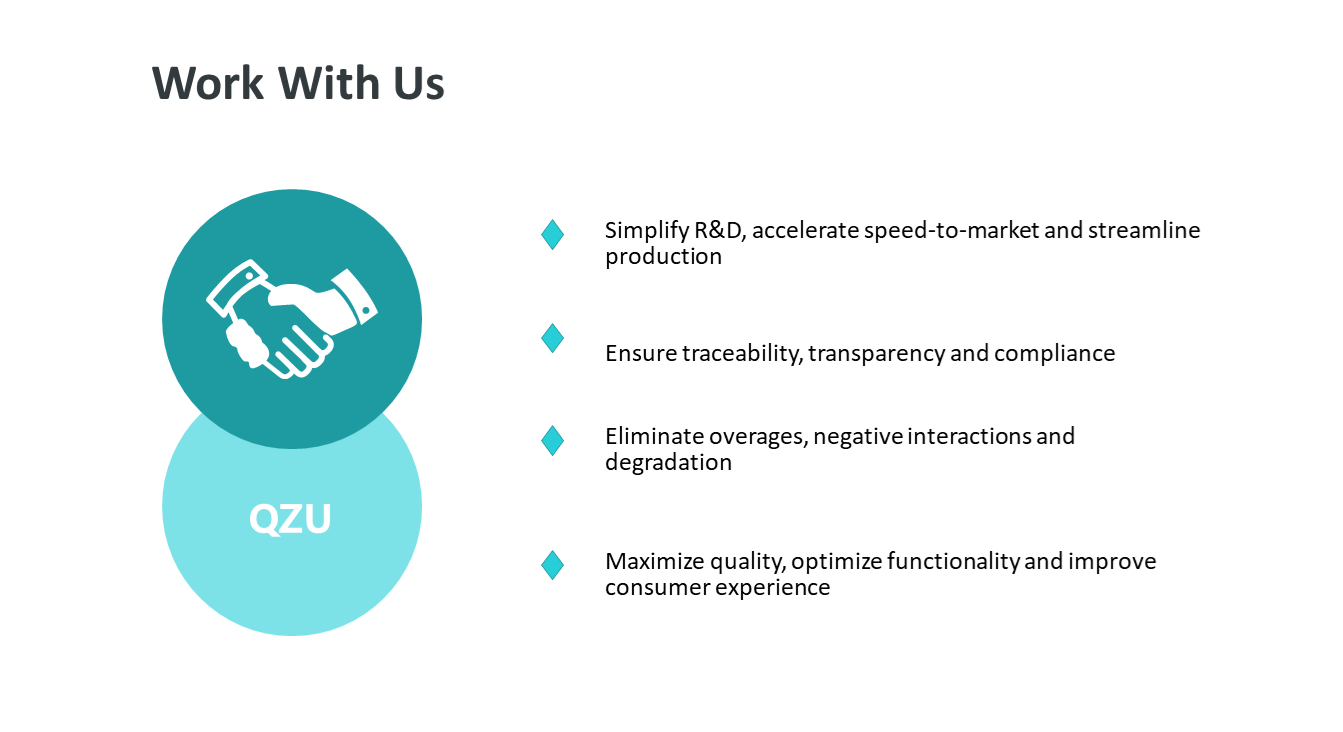 Work With Us

QZU

Simplify R&D, accelerate speed-to-market and streamline production

Ensure traceability, transparency and compliance

Eliminate overages, negative interactions and degradation

Maximize quality, optimize functionality and improve consumer experience